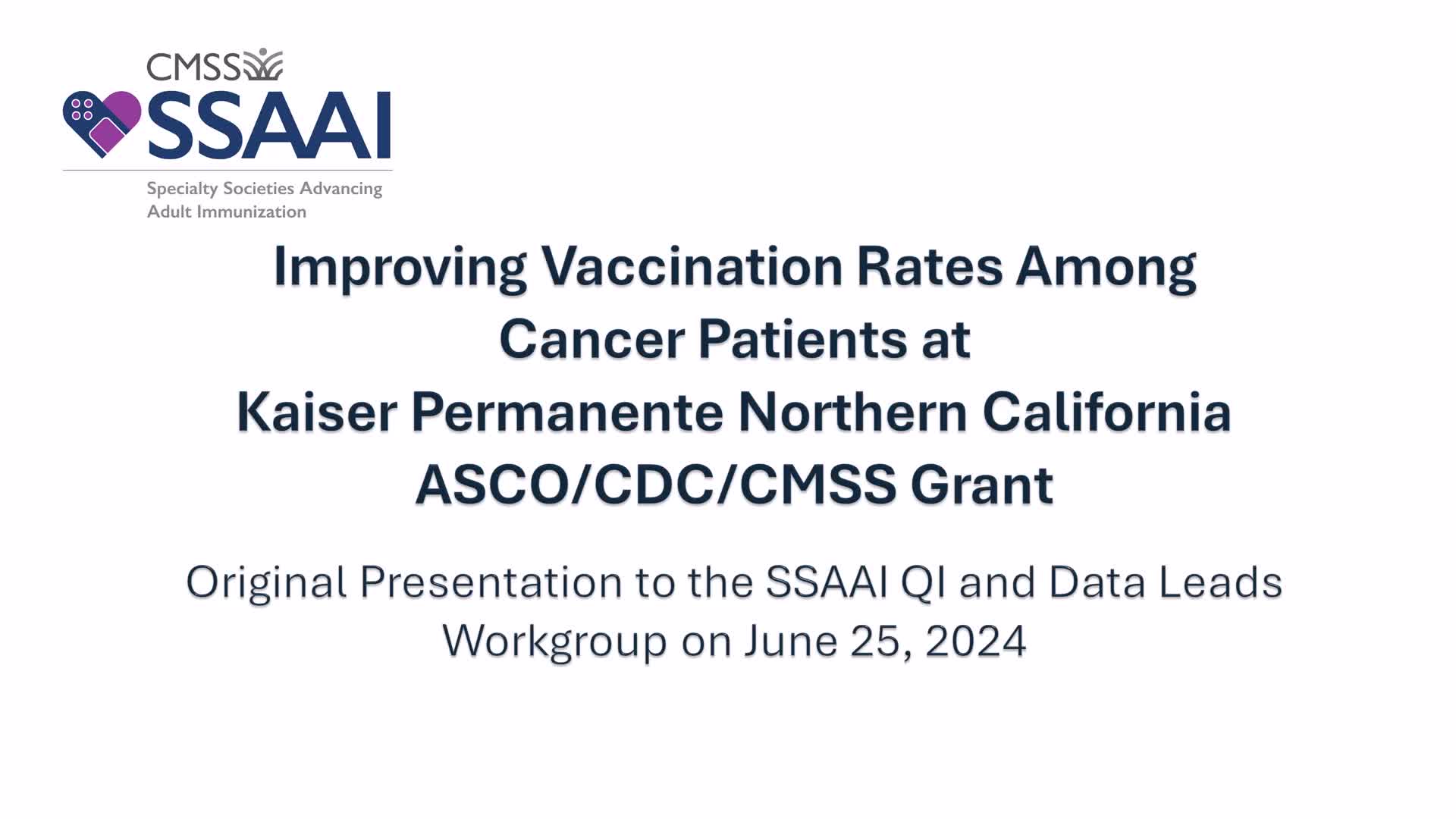 CMSS
SSAAI
Specialty Societies Advancing Adult Immunization

Improving Vaccination Rates Among Cancer Patients at Kaiser Permanente Northern California ASCO/CDC/CMSS Grant

Original Presentation to the SSAAI QI and Data Leads Workgroup on June 25, 2024